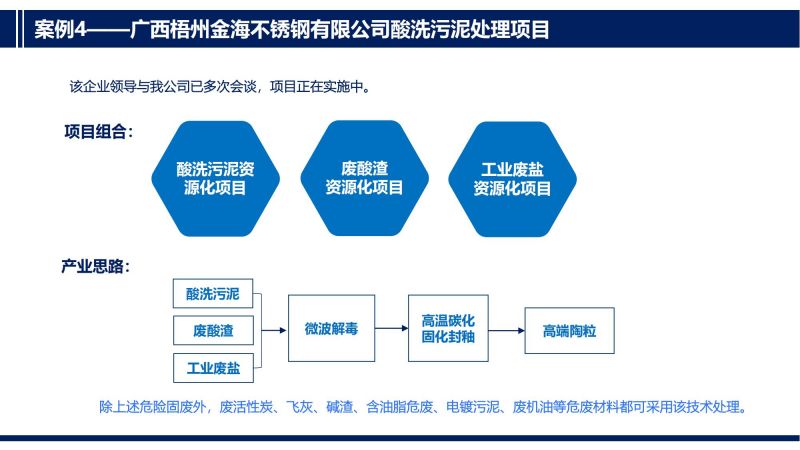 案例4——广西梧州金海不锈钢有限公司酸洗污泥处理项目

该企业领导与我公司已多次会谈，项目正在实施中。

项目组合：

酸洗污泥资源化项目

废酸渣资源化项目

工业废盐资源化项目

产业思路：

酸洗污泥

废酸渣

工业废盐

微波解毒

高温碳化固化封釉

高端陶粒

除上述危险固废外，废活性炭、飞灰、碱渣、含油脂危废、电镀污泥、废机油等危废材料都可采用该技术处理。